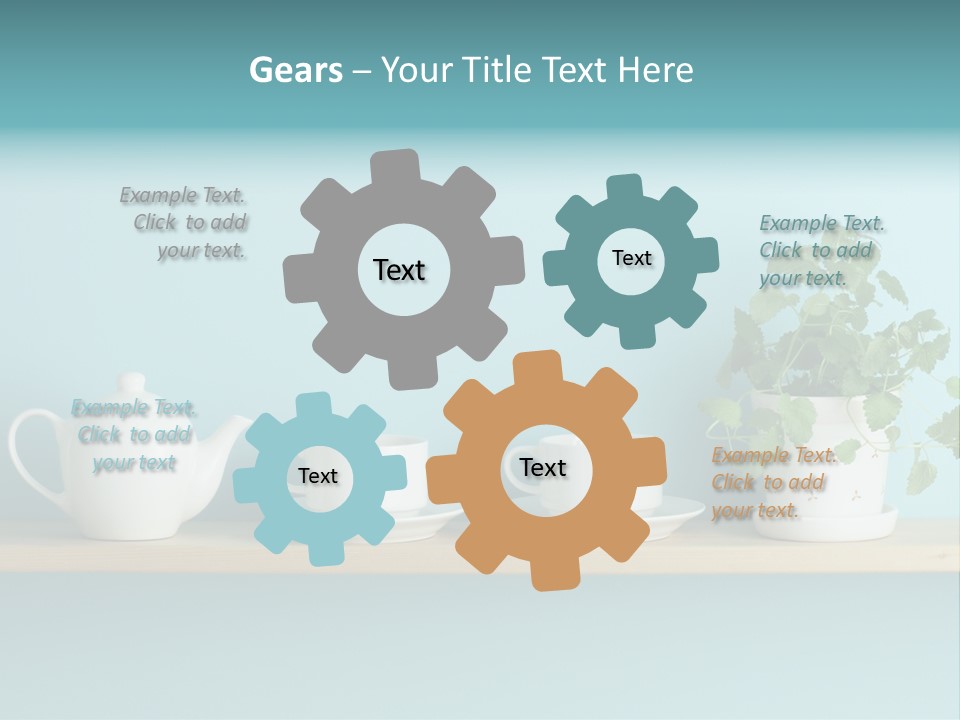 Gears – Your Title Text Here

Example Text. Click to add your text.

Text

Text

Example Text. Click to add your text.

Example Text. Click to add your text

Text

Text

Example Text. Click to add your text.